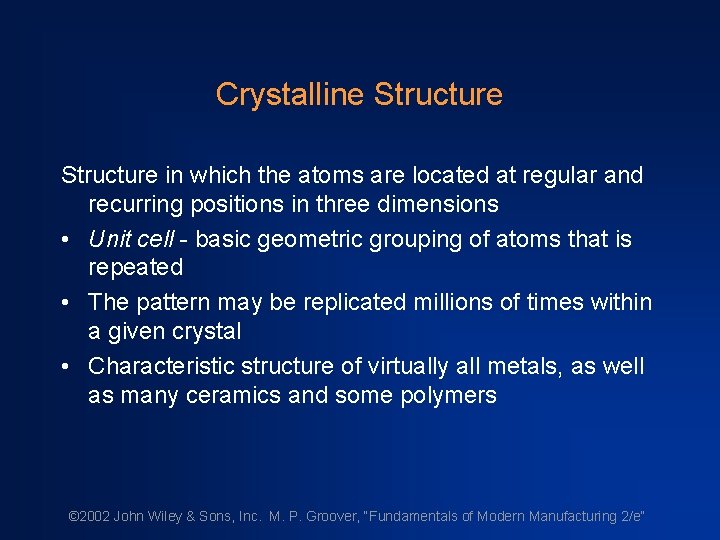 Crystalline Structure

Structure in which the atoms are located at regular and recurring positions in three dimensions

• Unit cell - basic geometric grouping of atoms that is repeated
• The pattern may be replicated millions of times within a given crystal
• Characteristic structure of virtually all metals, as well as many ceramics and some polymers

©2002 John Wiley & Sons, Inc. M. P. Groover, "Fundamentals of Modern Manufacturing 2/e"